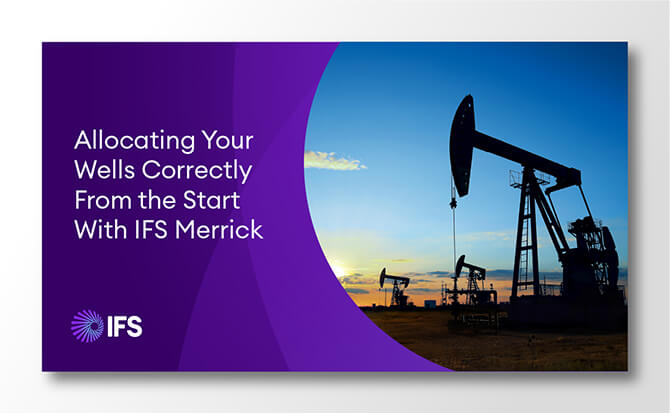 Allocating Your Wells Correctly From the Start With IFS Merrick

IFS